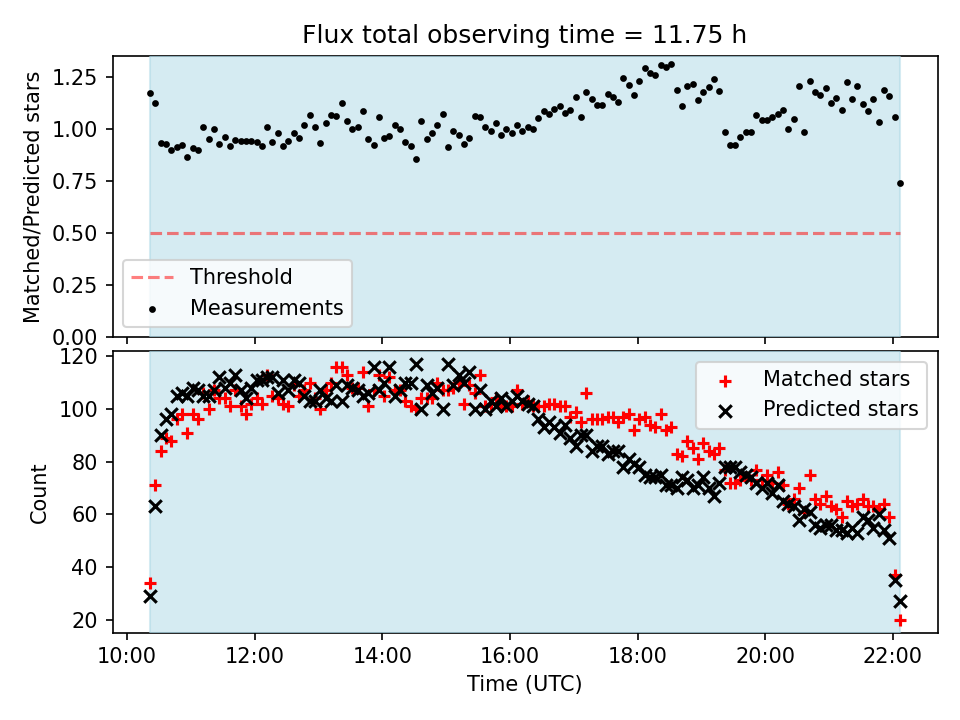 Flux total observing time = 11.75 h

Matched/Predicted stars

1.25
1.00
0.75
0.50
0.25
0.00

Threshold
Measurements

Count

120
100
80
60
40
20

Matched stars
Predicted stars

10:00 12:00 14:00 16:00 18:00 20:00 22:00

Time (UTC)